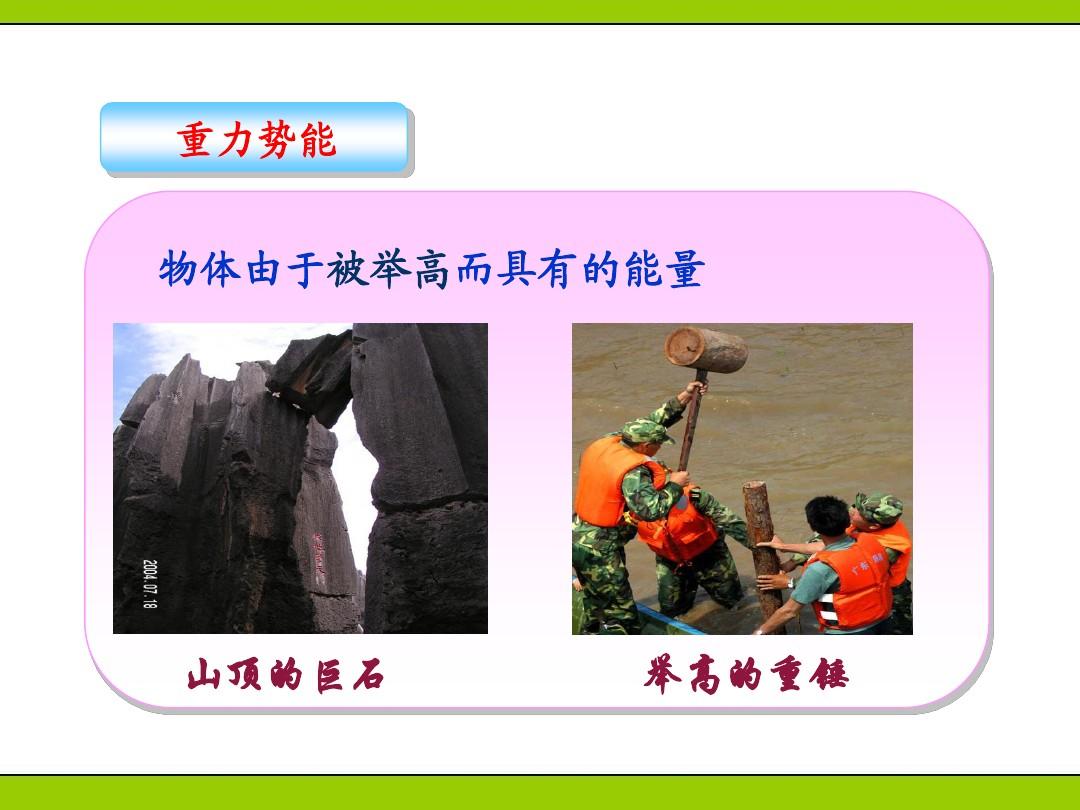 重力势能

物体由于被举高而具有的能量

2004.07.18

山顶的巨石

举高的重锤